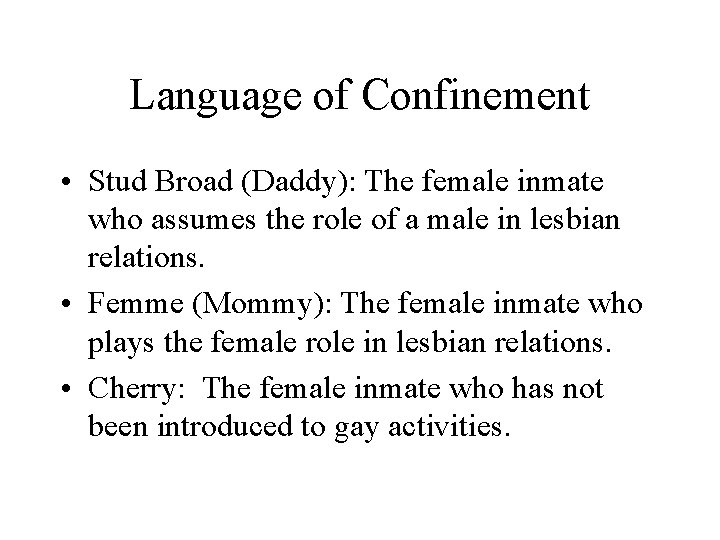 Language of Confinement

• Stud Broad (Daddy): The female inmate who assumes the role of a male in lesbian relations.

• Femme (Mommy): The female inmate who plays the female role in lesbian relations.

• Cherry: The female inmate who has not been introduced to gay activities.